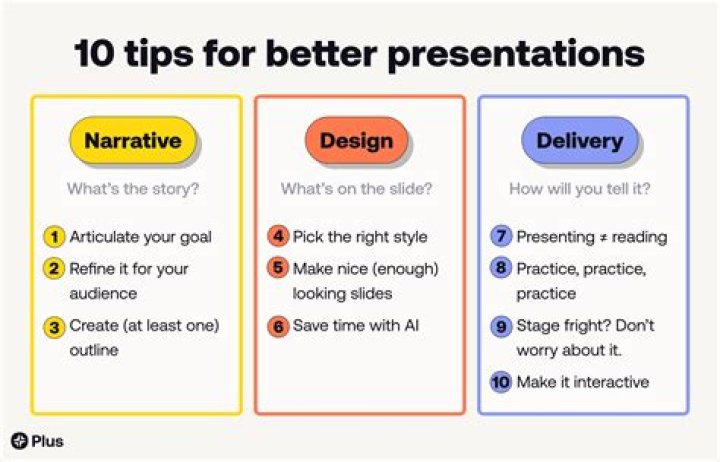 10 tips for better presentations

Narrative

What's the story?

1 Articulate your goal

2 Refine it for your audience

3 Create (at least one) outline

Design

What's on the slide?

4 Pick the right style

5 Make nice (enough) looking slides

6 Save time with AI

Delivery

How will you tell it?

7 Presenting ≠ reading

8 Practice, practice, practice

9 Stage fright? Don't worry about it.

10 Make it interactive

Plus